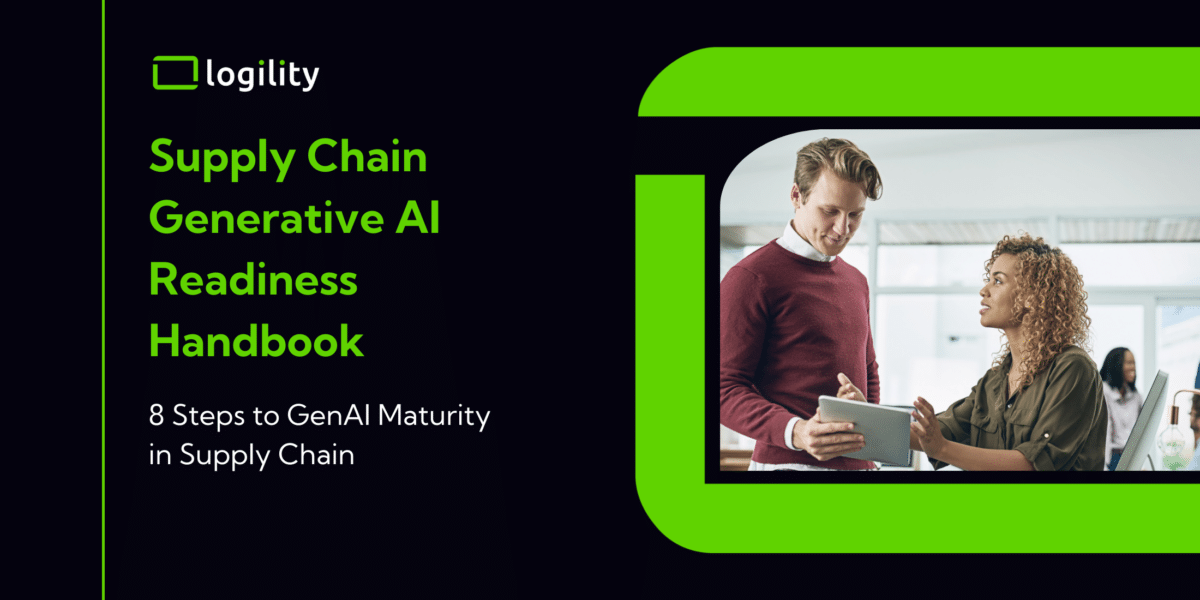 logility

Supply Chain Generative AI Readiness Handbook

8 Steps to GenAI Maturity in Supply Chain